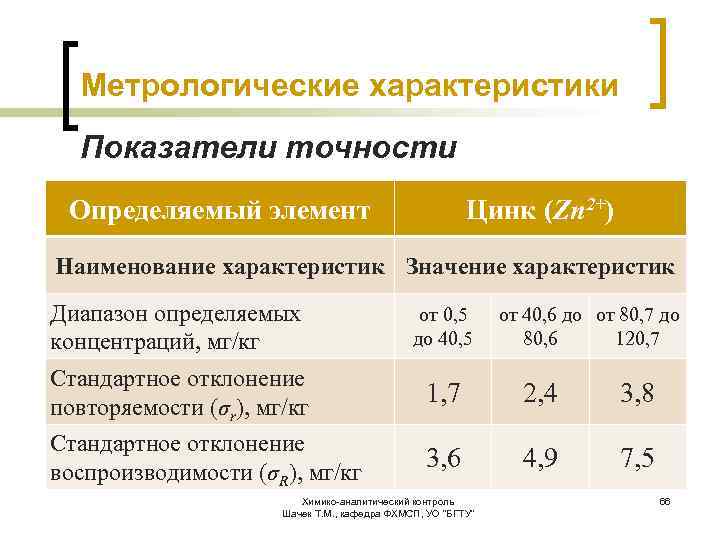 Метрологические характеристики

Показатели точности

| Определяемый элемент | Цинк ($Zn^{2+}$) | | |
|---|---|---|---|
| Наименование характеристик | Значение характеристик | | |
| Диапазон определяемых концентраций, мг/кг | от 0,5 до 40,5 | от 40,6 до 80,6 | от 80,7 до 120,7 |
| Стандартное отклонение повторяемости ($\sigma_r$), мг/кг | 1,7 | 2,4 | 3,8 |
| Стандартное отклонение воспроизводимости ($\sigma_R$), мг/кг | 3,6 | 4,9 | 7,5 |

Химико-аналитический контроль
Шачек Т.М., кафедра ФХМСП, УО "БГТУ"

66